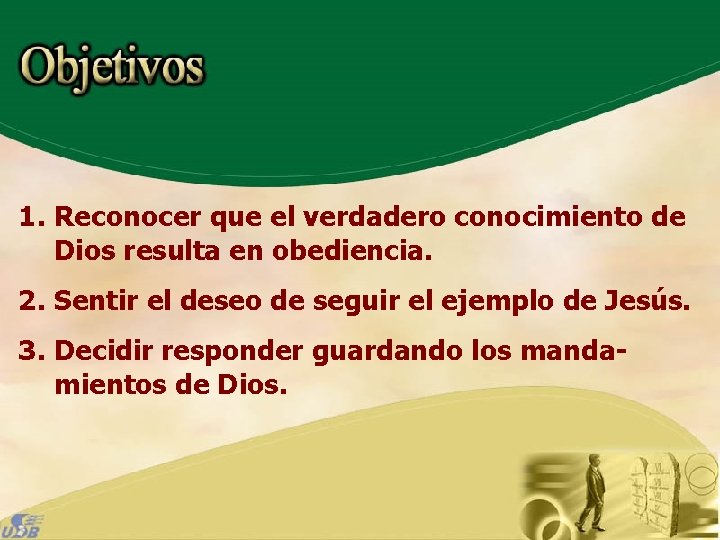 Objetivos

1. Reconocer que el verdadero conocimiento de Dios resulta en obediencia.

2. Sentir el deseo de seguir el ejemplo de Jesús.

3. Decidir responder guardando los mandamientos de Dios.

UDB